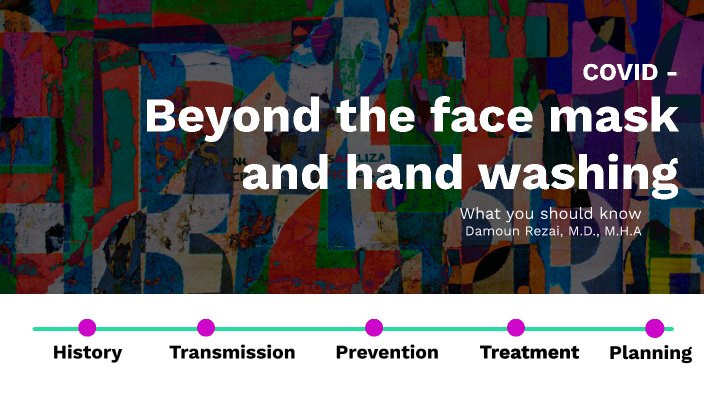 COVID -
Beyond the face mask and hand washing

What you should know
Damoun Rezai, M.D., M.H.A

History
Transmission
Prevention
Treatment
Planning